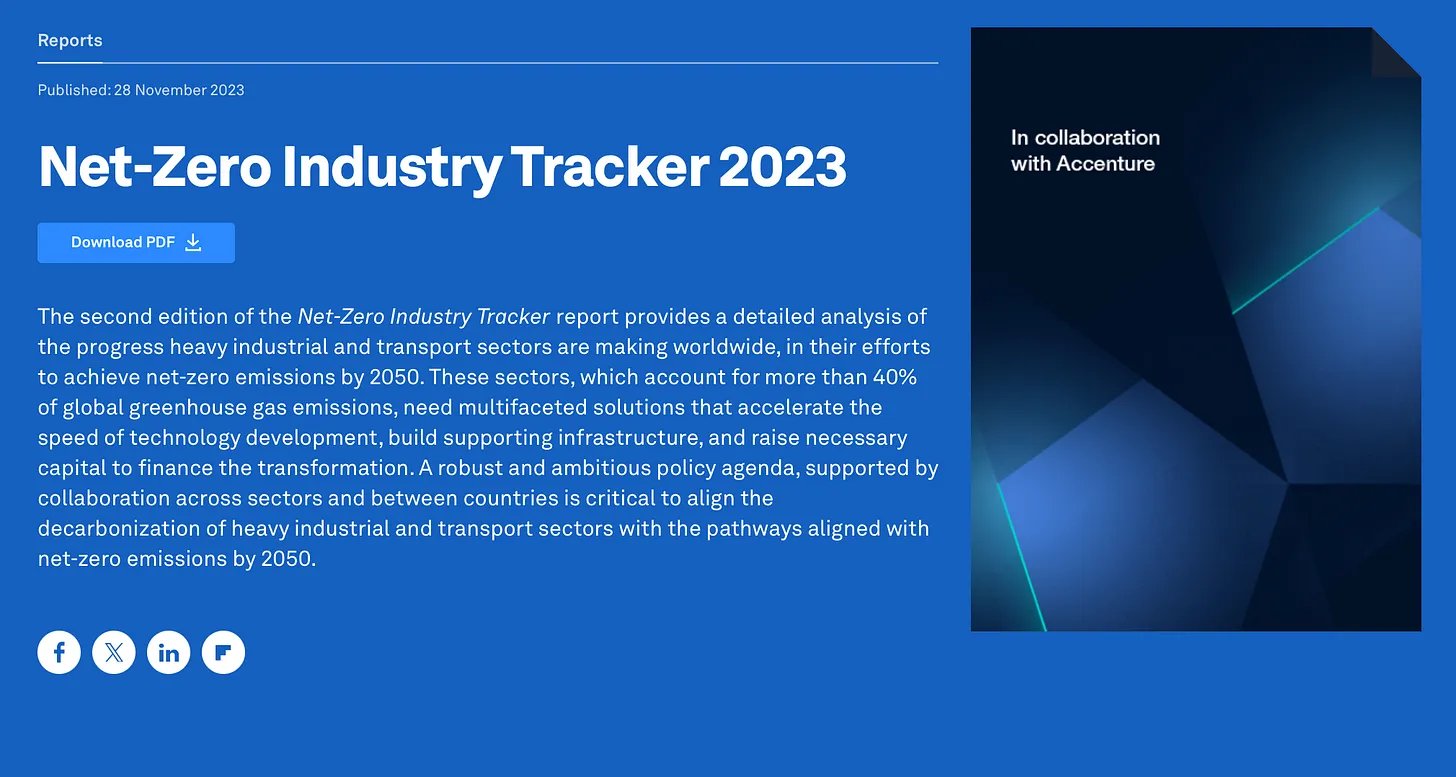 Reports

Published: 28 November 2023

Net-Zero Industry Tracker 2023

Download PDF

The second edition of the Net-Zero Industry Tracker report provides a detailed analysis of the progress heavy industrial and transport sectors are making worldwide, in their efforts to achieve net-zero emissions by 2050. These sectors, which account for more than 40% of global greenhouse gas emissions, need multifaceted solutions that accelerate the speed of technology development, build supporting infrastructure, and raise necessary capital to finance the transformation. A robust and ambitious policy agenda, supported by collaboration across sectors and between countries is critical to align the decarbonization of heavy industrial and transport sectors with the pathways aligned with net-zero emissions by 2050.

In collaboration with Accenture